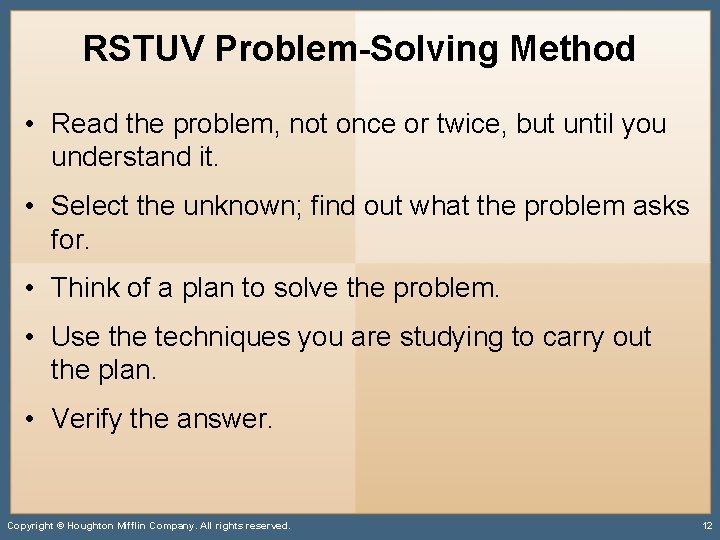 RSTUV Problem-Solving Method

• Read the problem, not once or twice, but until you understand it.

• Select the unknown; find out what the problem asks for.

• Think of a plan to solve the problem.

• Use the techniques you are studying to carry out the plan.

• Verify the answer.

Copyright © Houghton Mifflin Company. All rights reserved.

12